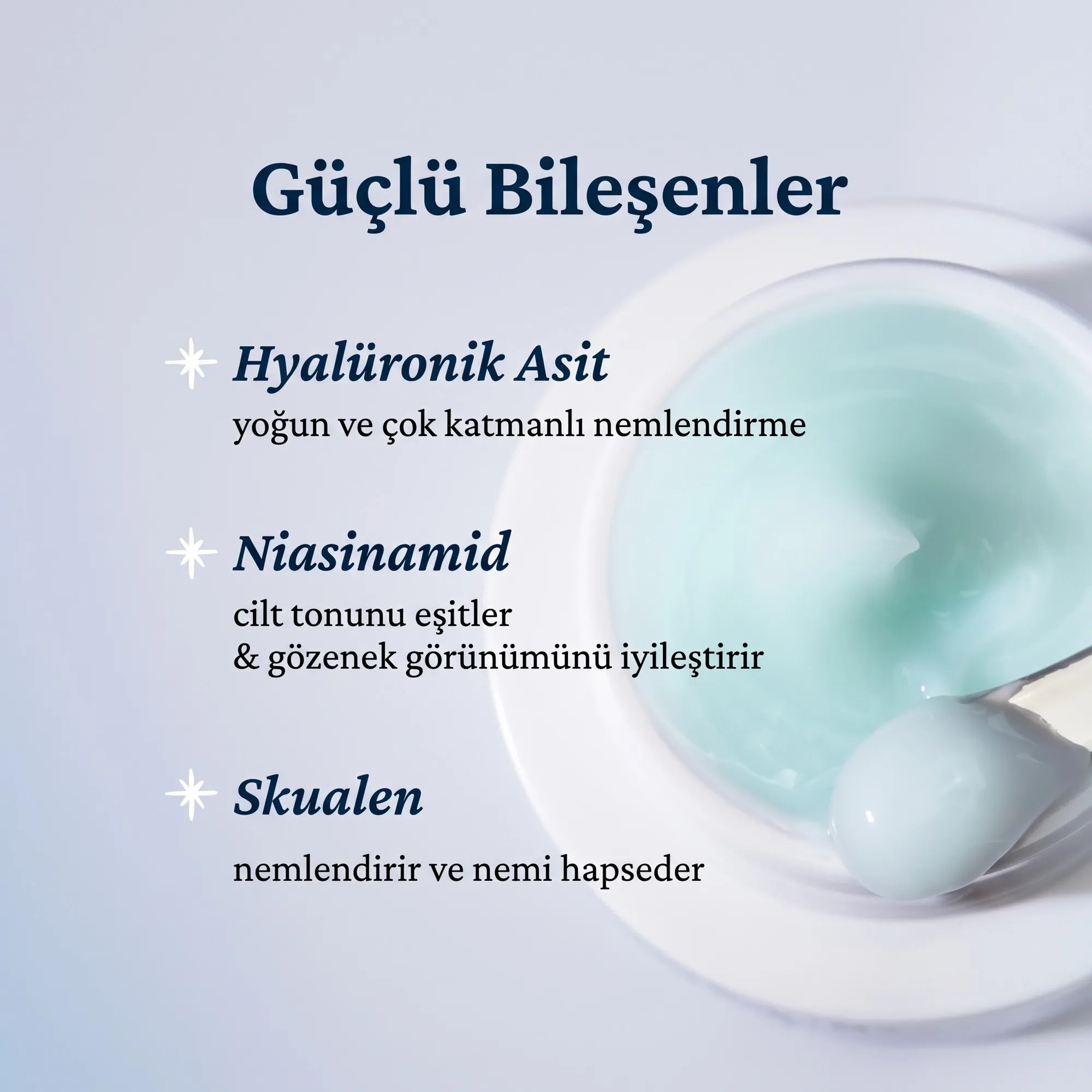 Güçlü Bileşenler

Hyalüronik Asit
yoğun ve çok katmanlı nemlendirme

Niasinamid
cilt tonunu eşitler
& gözenek görünümünü iyileştirir

Skualen
nemlendirir ve nemi hapseder